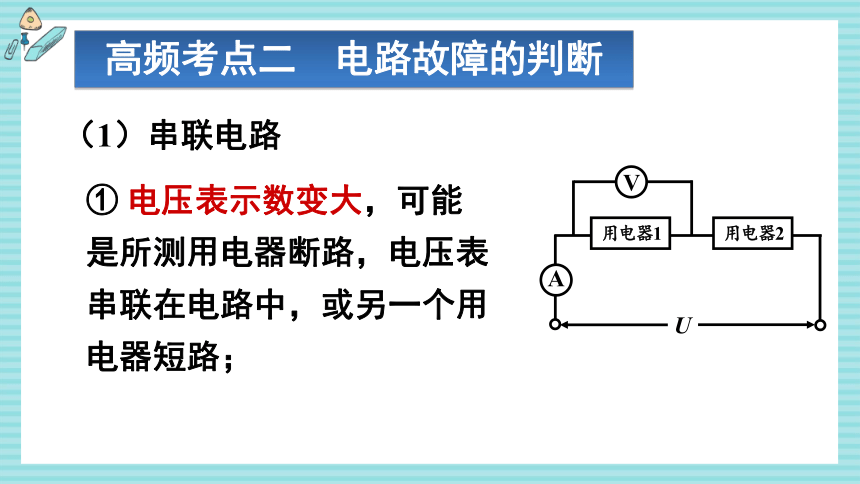 高频考点二　电路故障的判断

（1）串联电路

① 电压表示数变大，可能是所测用电器断路，电压表串联在电路中，或另一个用电器短路；

V
用电器1
用电器2
A
$U$